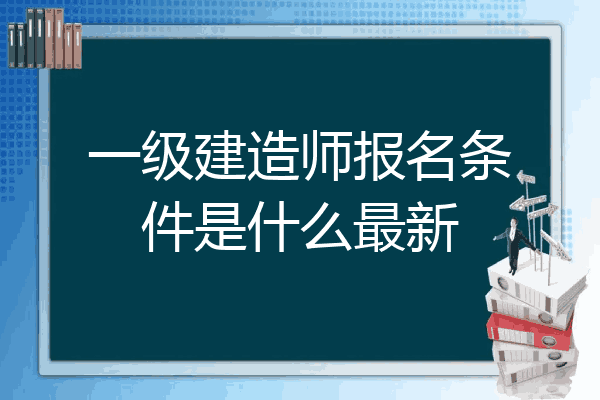 一级建造师报名条件是什么最新